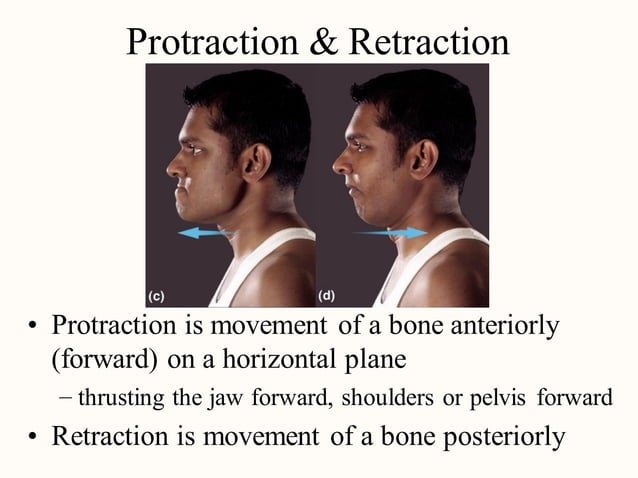 Protraction & Retraction

(c)

(d)

• Protraction is movement of a bone anteriorly (forward) on a horizontal plane

– thrusting the jaw forward, shoulders or pelvis forward

• Retraction is movement of a bone posteriorly